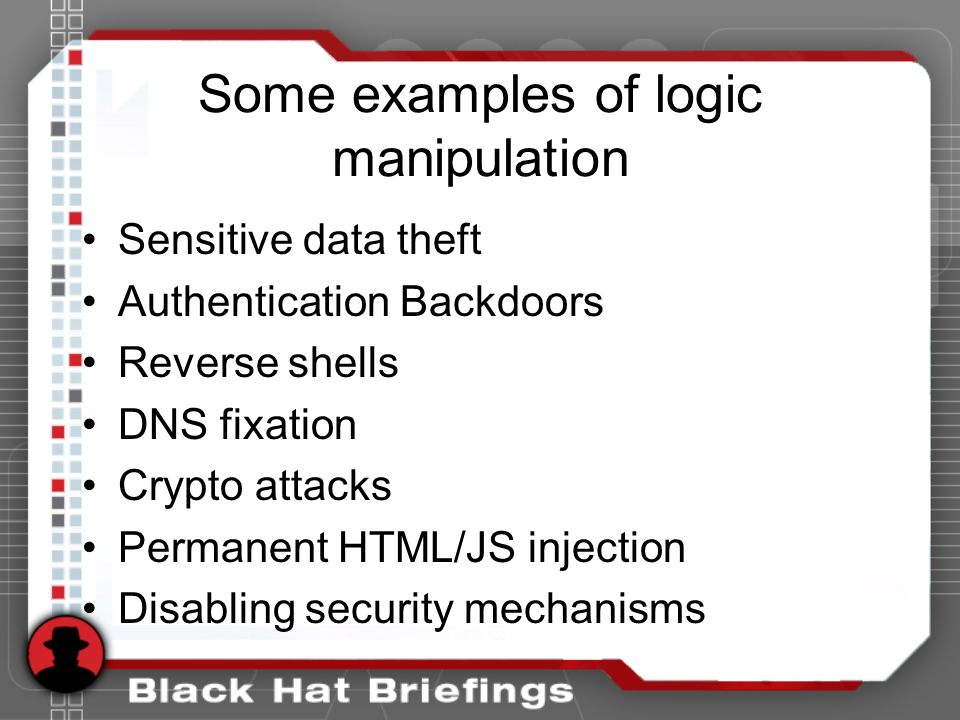 Some examples of logic manipulation

• Sensitive data theft
• Authentication Backdoors
• Reverse shells
• DNS fixation
• Crypto attacks
• Permanent HTML/JS injection
• Disabling security mechanisms

Black Hat Briefings